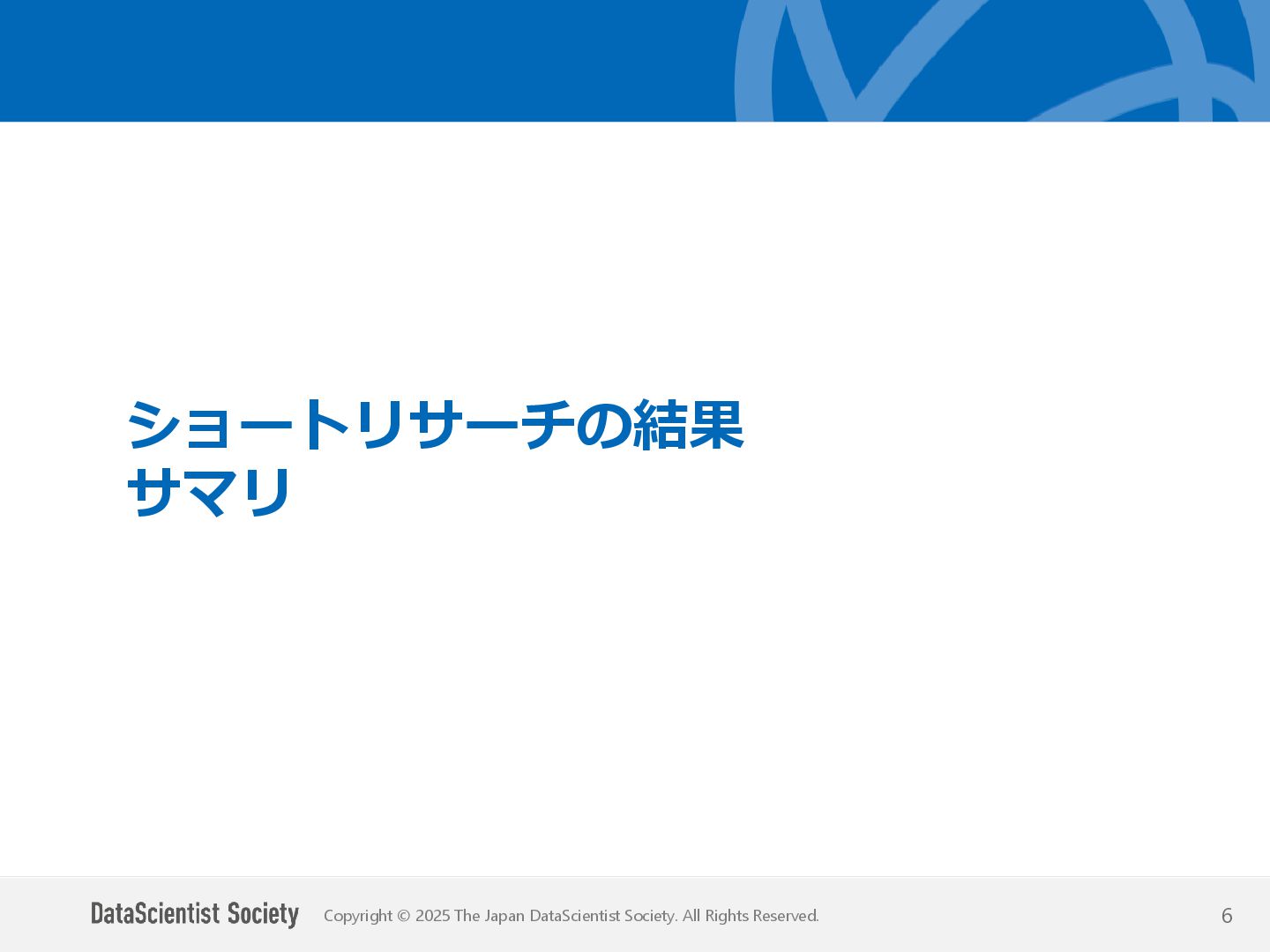 ショートリサーチの結果
サマリ

DataScientist Society Copyright © 2025 The Japan DataScientist Society. All Rights Reserved. 6